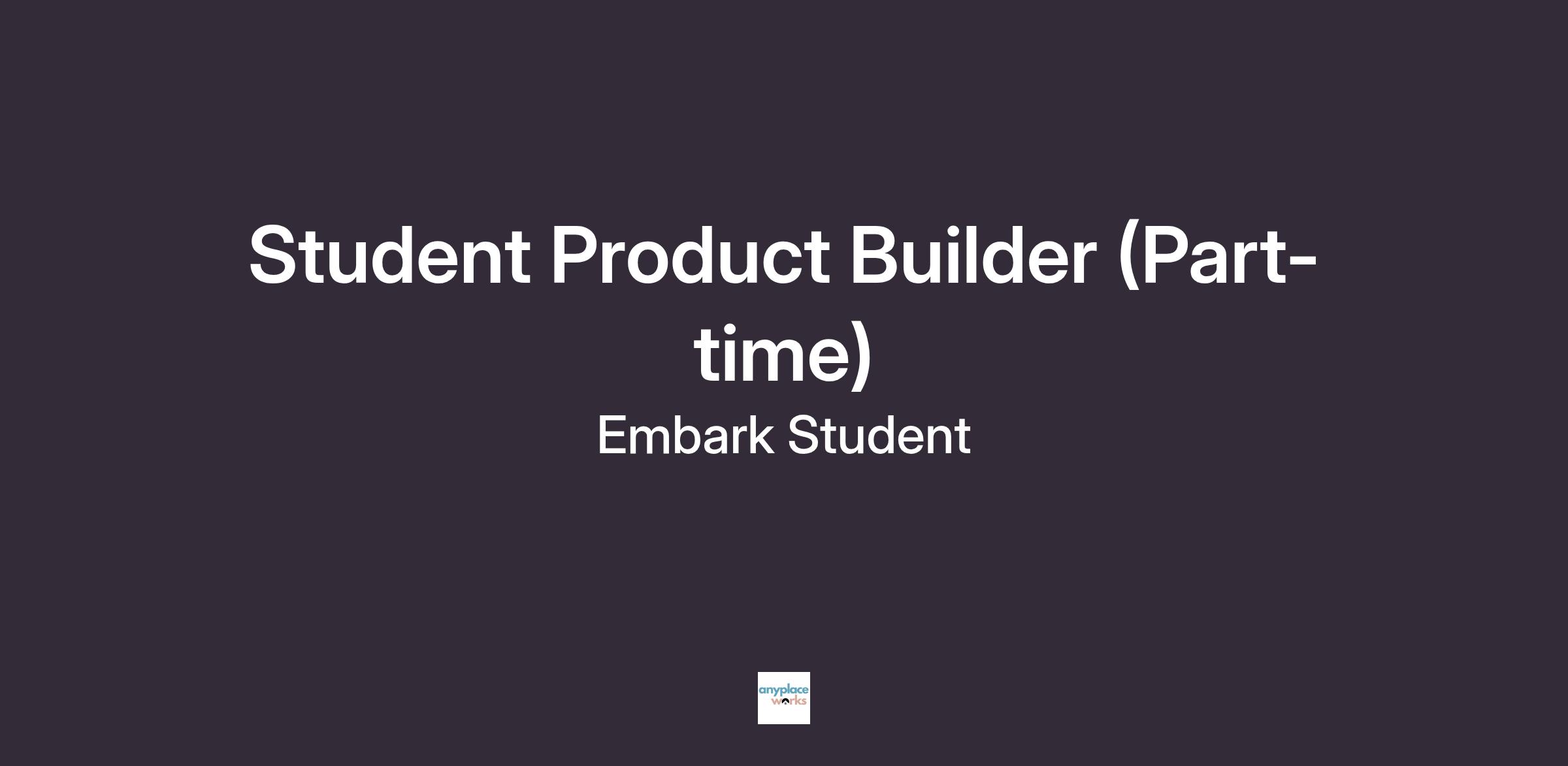 Student Product Builder (Part-time)

Embark Student

anyplace works